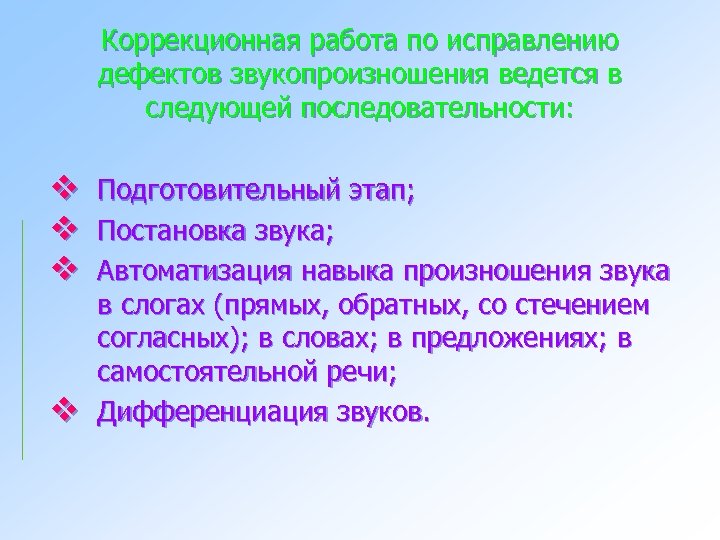 Коррекционная работа по исправлению дефектов звукопроизношения ведется в следующей последовательности:

❖ Подготовительный этап;
❖ Постановка звука;
❖ Автоматизация навыка произношения звука в слогах (прямых, обратных, со стечением согласных); в словах; в предложениях; в самостоятельной речи;
❖ Дифференциация звуков.